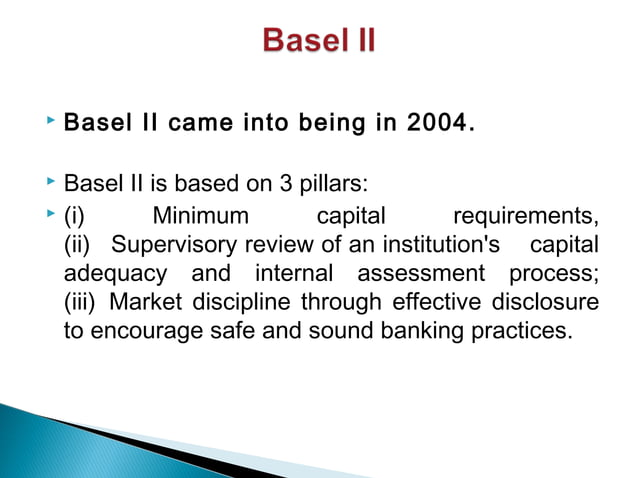 Basel II

Basel II came into being in 2004.

Basel II is based on 3 pillars:

(i) Minimum capital requirements, (ii) Supervisory review of an institution's capital adequacy and internal assessment process; (iii) Market discipline through effective disclosure to encourage safe and sound banking practices.